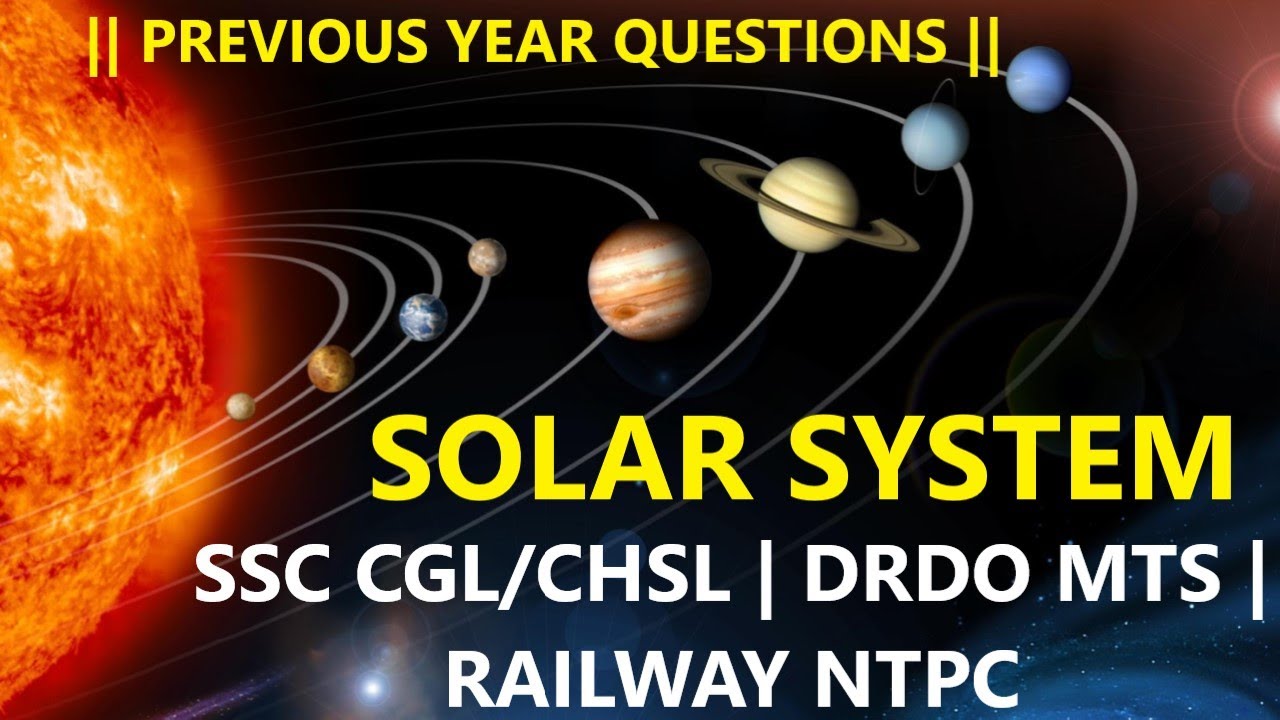 || PREVIOUS YEAR QUESTIONS ||

SOLAR SYSTEM

SSC CGL/CHSL | DRDO MTS | RAILWAY NTPC